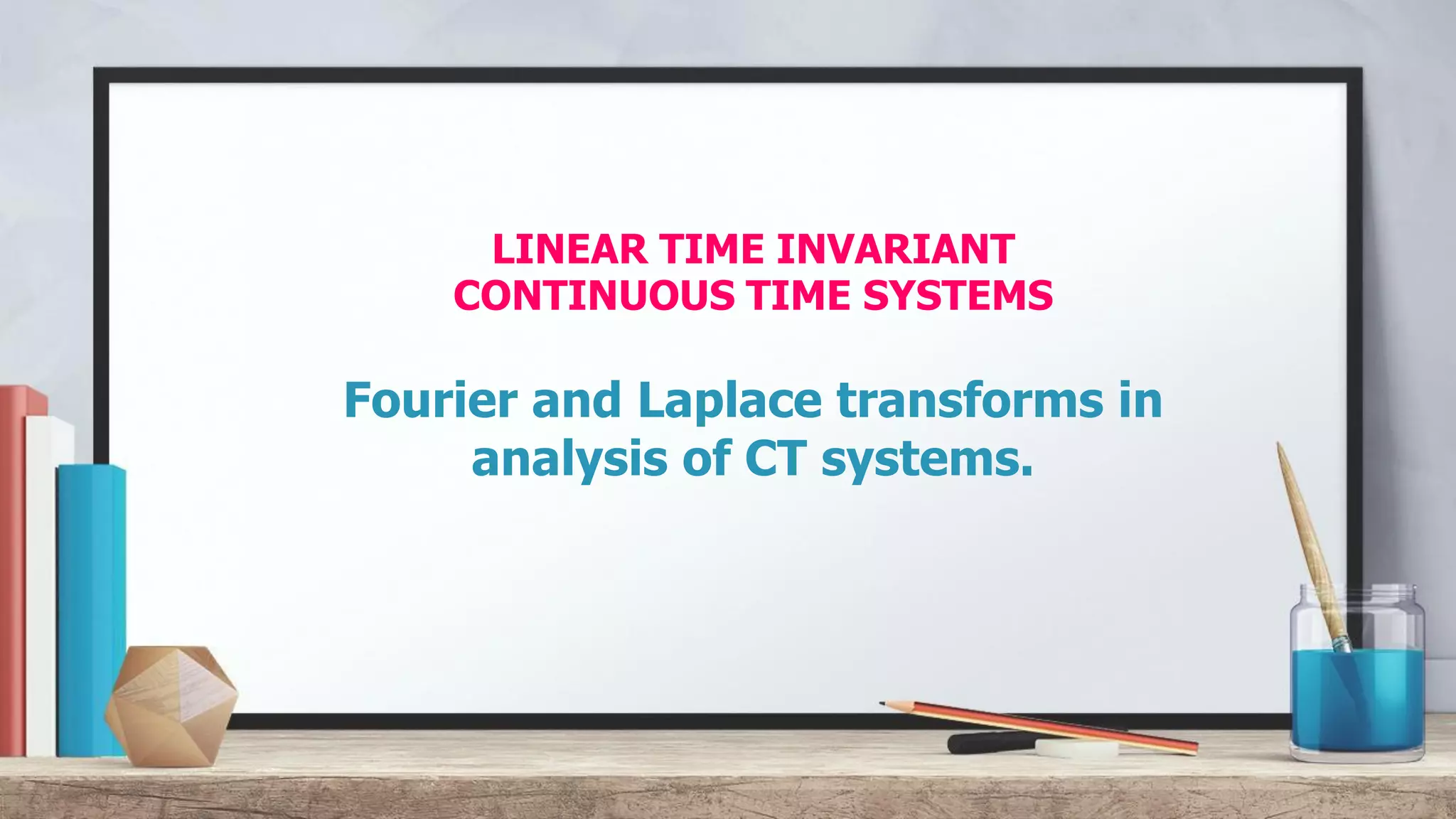 LINEAR TIME INVARIANT CONTINUOUS TIME SYSTEMS

Fourier and Laplace transforms in analysis of CT systems.